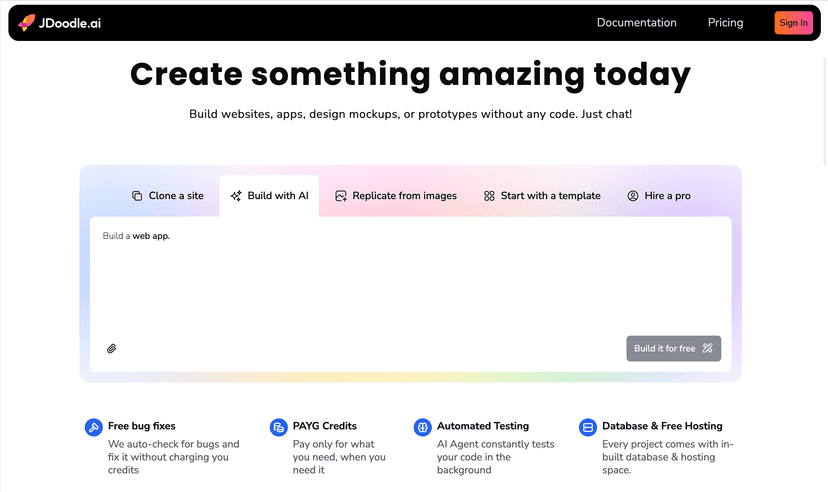 JDoodle.ai

Documentation Pricing Sign In

Create something amazing today

Build websites, apps, design mockups, or prototypes without any code. Just chat!

Clone a site Build with AI Replicate from images Start with a template Hire a pro

Build a web app.

Build it for free

Free bug fixes
We auto-check for bugs and fix it without charging you credits

PAYG Credits
Pay only for what you need, when you need it

Automated Testing
AI Agent constantly tests your code in the background

Database & Free Hosting
Every project comes with in-built database & hosting space.